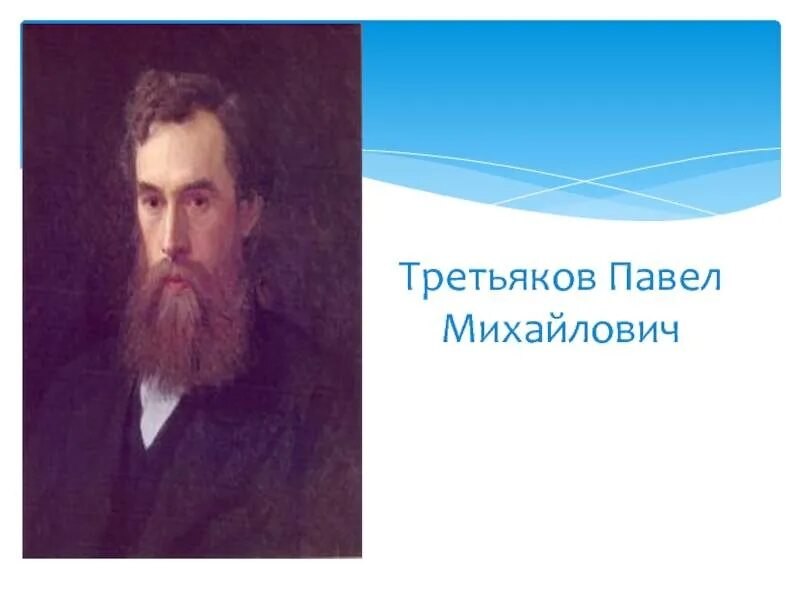 Третьяков Павел Михайлович